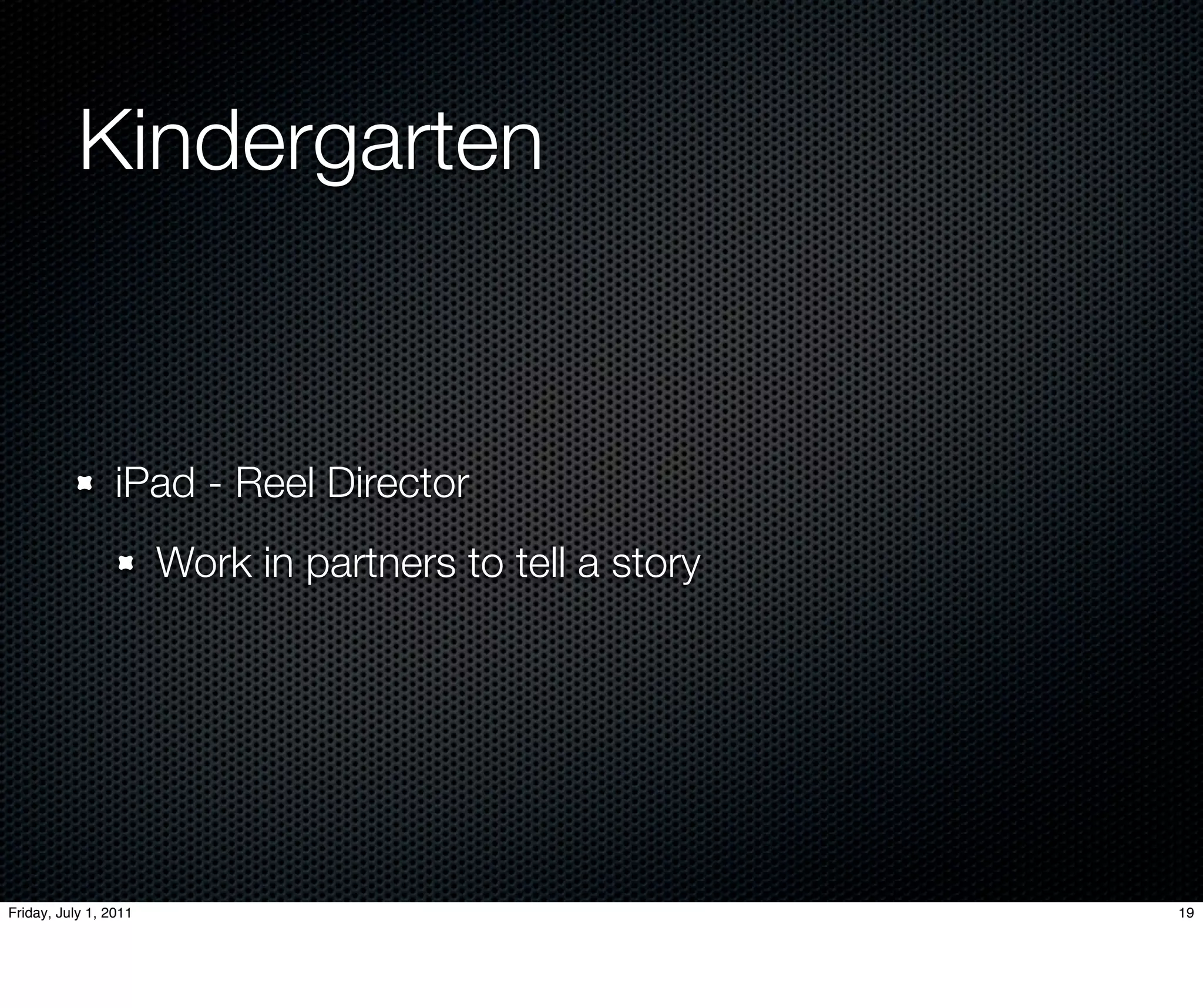 Kindergarten

iPad - Reel Director

Work in partners to tell a story

Friday, July 1, 2011

19